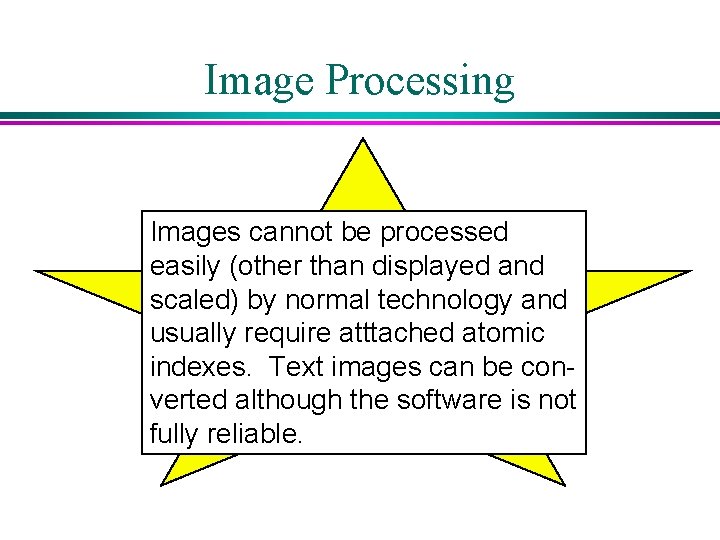 Image Processing

Images cannot be processed easily (other than displayed and scaled) by normal technology and usually require atttached atomic indexes.  Text images can be converted although the software is not fully reliable.